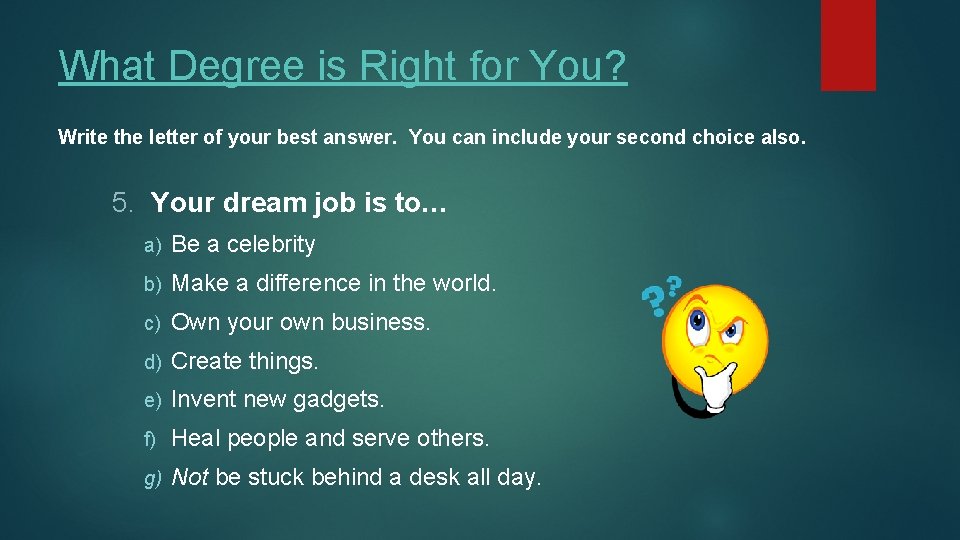 What Degree is Right for You?

Write the letter of your best answer. You can include your second choice also.

5. Your dream job is to…

a) Be a celebrity

b) Make a difference in the world.

c) Own your own business.

d) Create things.

e) Invent new gadgets.

f) Heal people and serve others.

g) Not be stuck behind a desk all day.

??